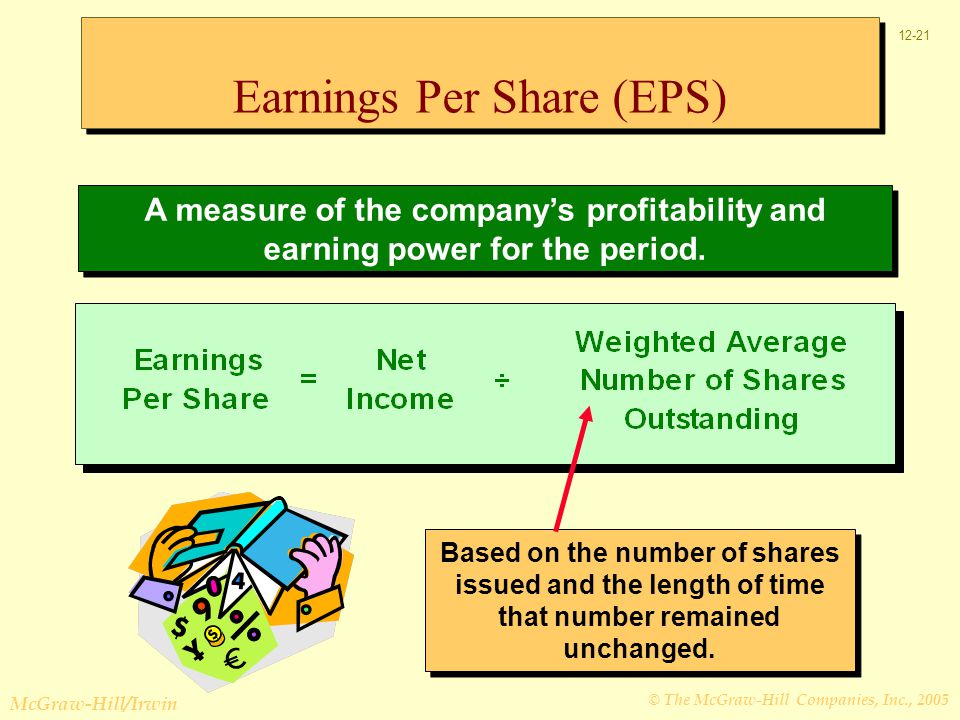 12-21

Earnings Per Share (EPS)

A measure of the company's profitability and earning power for the period.

Earnings Per Share = Net Income ÷ Weighted Average Number of Shares Outstanding

Based on the number of shares issued and the length of time that number remained unchanged.

McGraw-Hill/Irwin

© The McGraw-Hill Companies, Inc., 2005